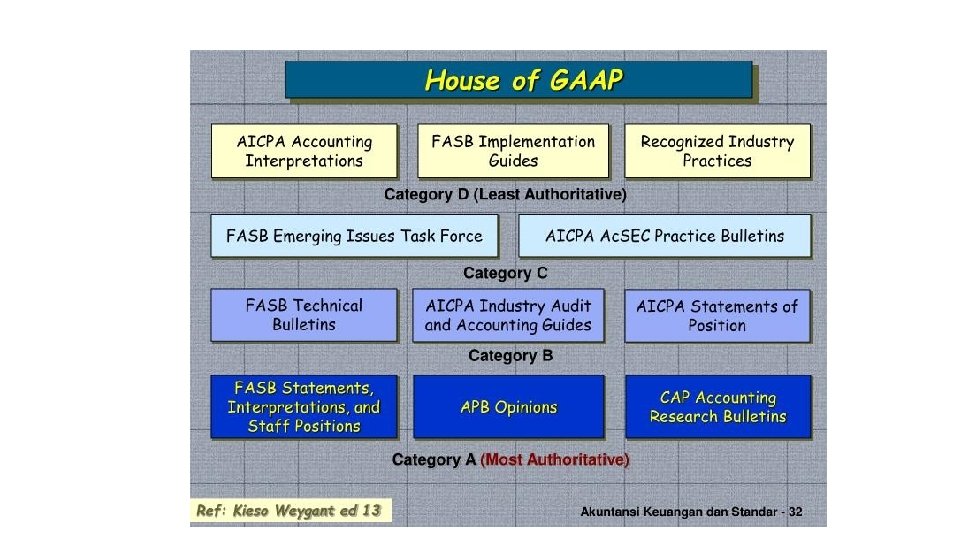 House of GAAP

AICPA Accounting Interpretations

FASB Implementation Guides

Recognized Industry Practices

Category D (Least Authoritative)

FASB Emerging Issues Task Force

AICPA AcSEC Practice Bulletins

Category C

FASB Technical Bulletins

AICPA Industry Audit and Accounting Guides

AICPA Statements of Position

Category B

FASB Statements, Interpretations, and Staff Positions

APB Opinions

CAP Accounting Research Bulletins

Category A (Most Authoritative)

Ref: Kieso Weygant ed 13

Akuntansi Keuangan dan Standar - 32